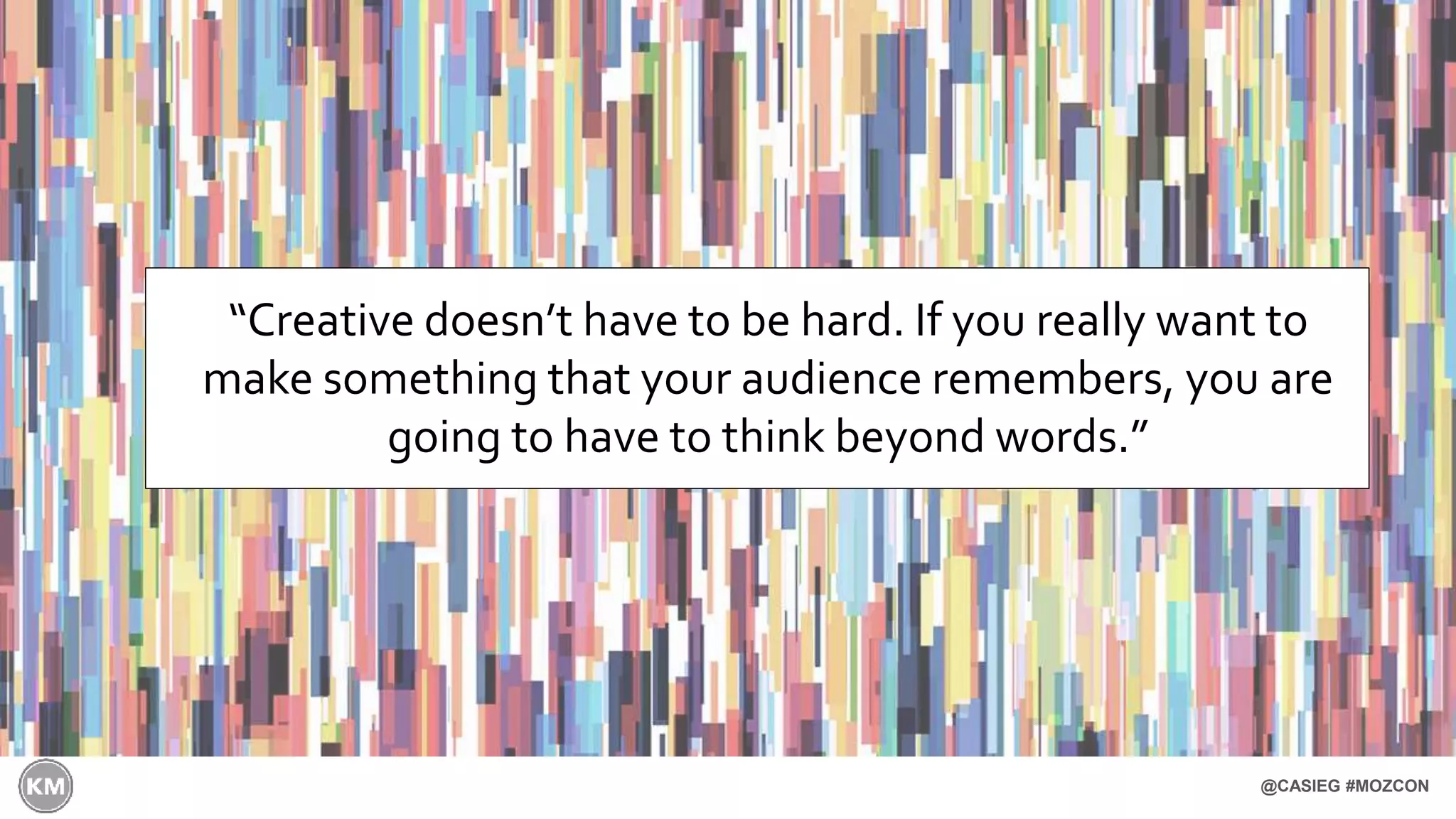 “Creative doesn’t have to be hard. If you really want to make something that your audience remembers, you are going to have to think beyond words.”

KM

@CASIEG #MOZCON